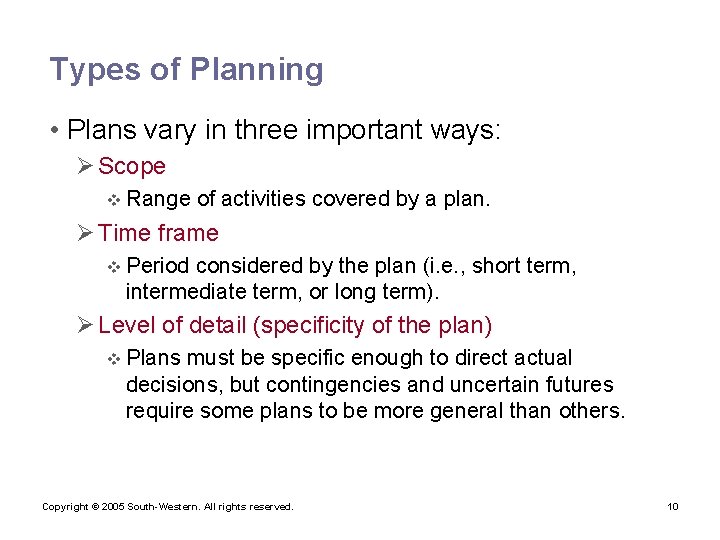 Types of Planning

• Plans vary in three important ways:

➢ Scope

❖ Range of activities covered by a plan.

➢ Time frame

❖ Period considered by the plan (i.e., short term, intermediate term, or long term).

➢ Level of detail (specificity of the plan)

❖ Plans must be specific enough to direct actual decisions, but contingencies and uncertain futures require some plans to be more general than others.

Copyright © 2005 South-Western. All rights reserved.

10